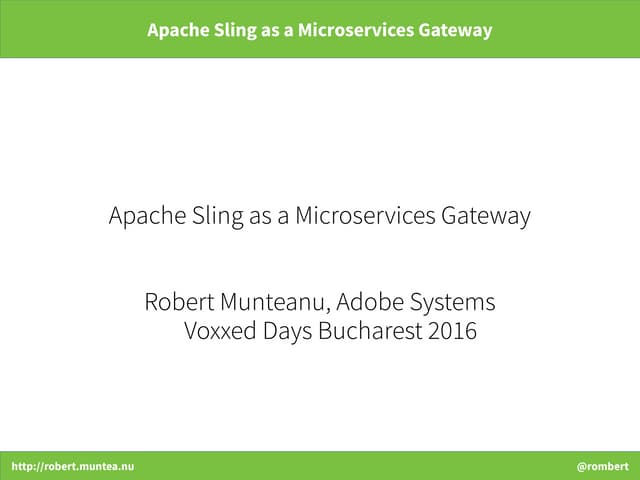 Apache Sling as a Microservices Gateway

Apache Sling as a Microservices Gateway

Robert Munteanu, Adobe Systems
Voxxed Days Bucharest 2016

http://robert.muntea.nu

@rombert